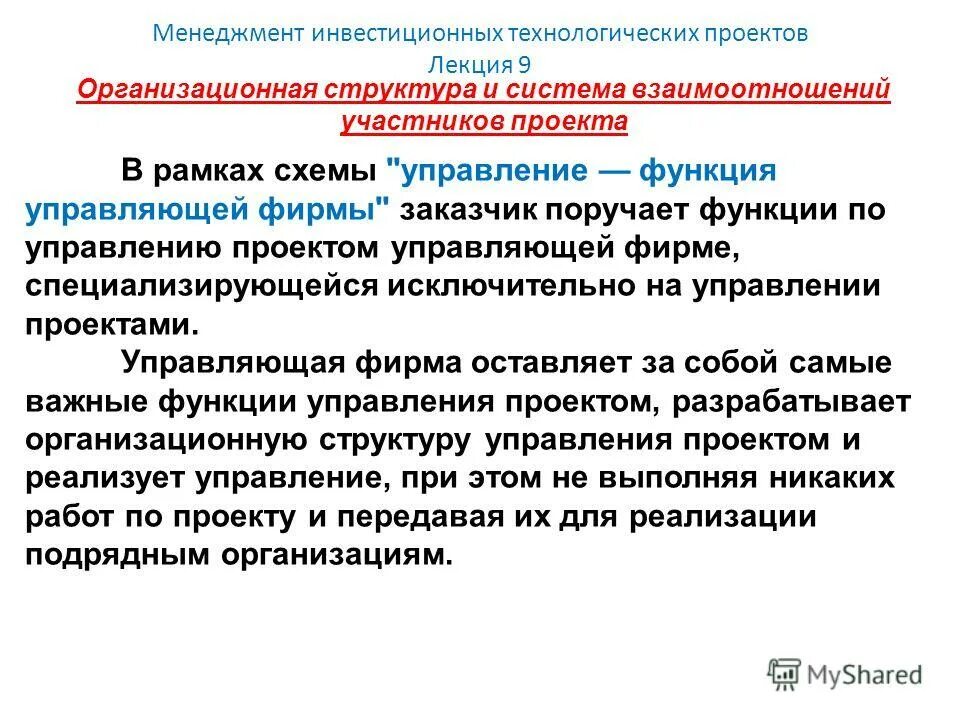 Менеджмент инвестиционных технологических проектов
Лекция 9
Организационная структура и система взаимоотношений участников проекта

В рамках схемы "управление — функция управляющей фирмы" заказчик поручает функции по управлению проектом управляющей фирме, специализирующейся исключительно на управлении проектами.

Управляющая фирма оставляет за собой самые важные функции управления проектом, разрабатывает организационную структуру управления проектом и реализует управление, при этом не выполняя никаких работ по проекту и передавая их для реализации подрядным организациям.

MyShared